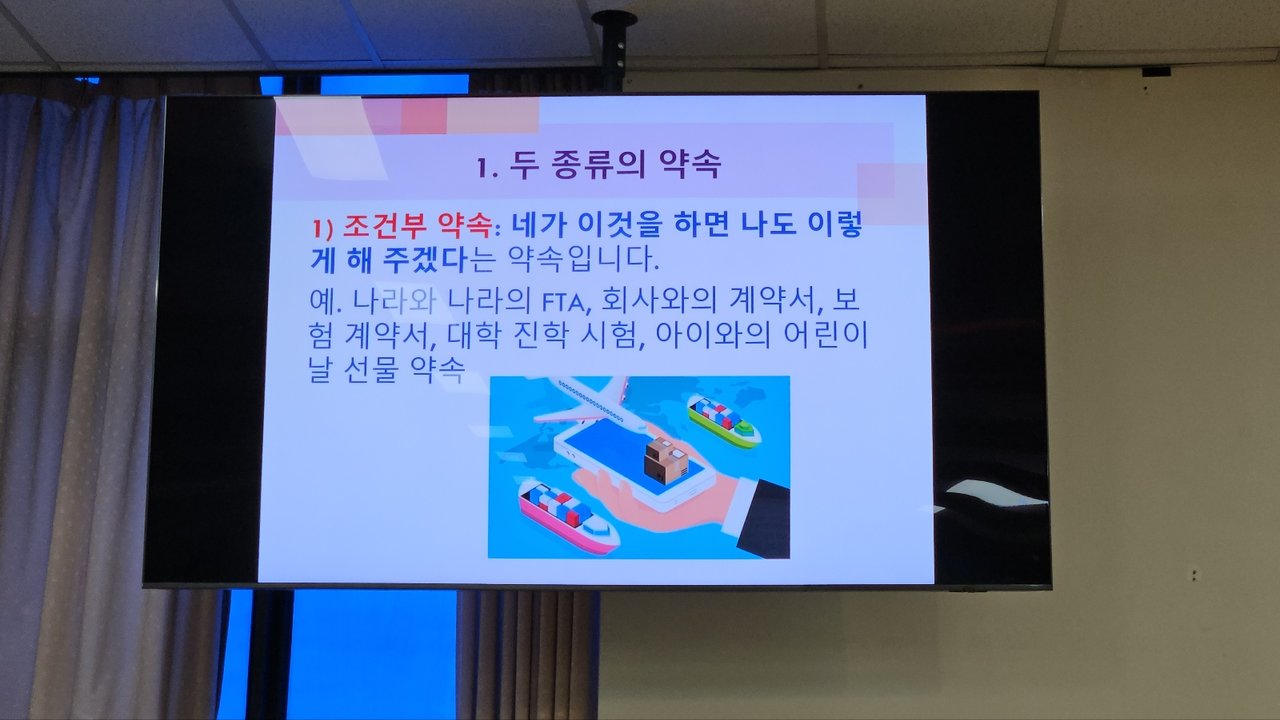 1. 두 종류의 약속

1) 조건부 약속: 네가 이것을 하면 나도 이렇게 해 주겠다는 약속입니다.

예. 나라와 나라의 FTA, 회사와의 계약서, 보험 계약서, 대학 진학 시험, 아이와의 어린이날 선물 약속